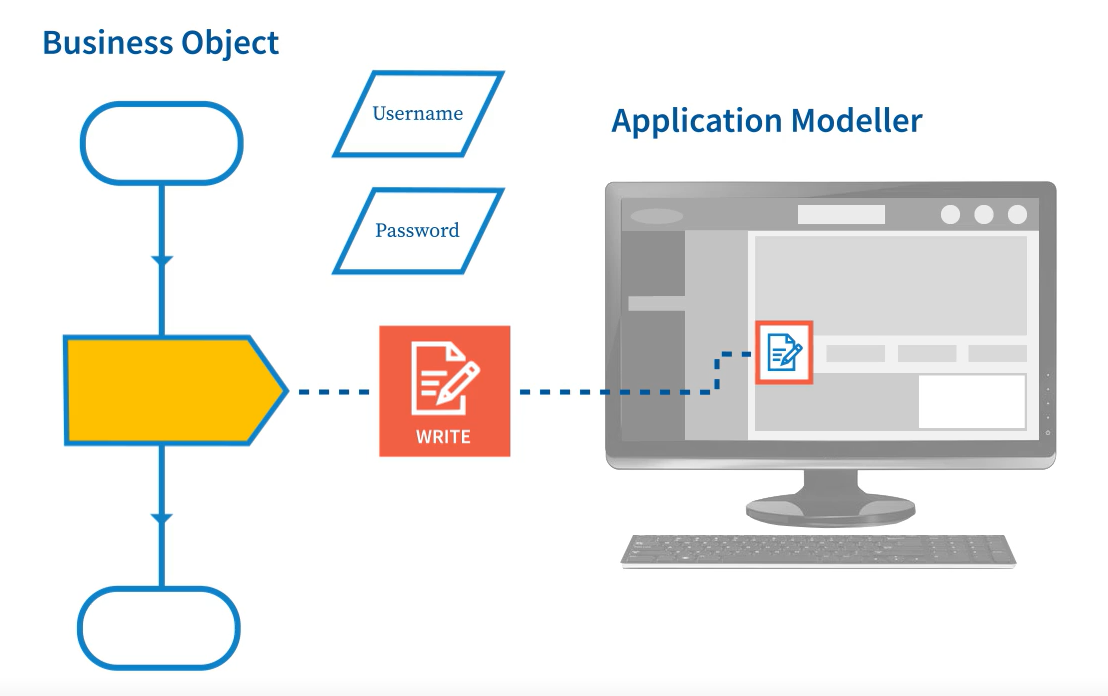 Business Object

Username

Password

Application Modeller

WRITE